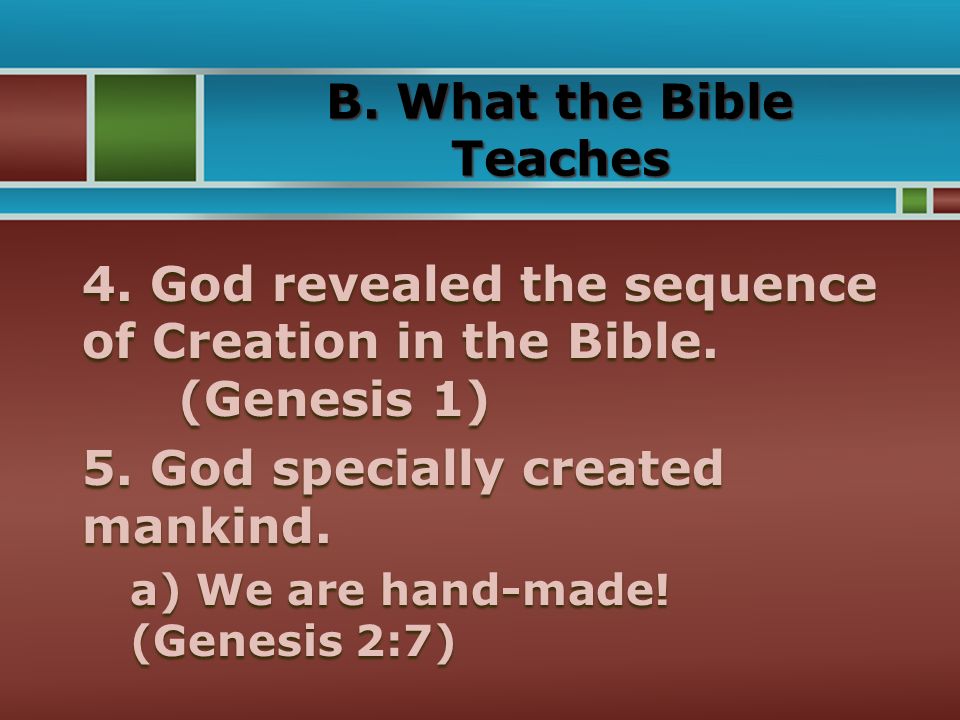 B. What the Bible Teaches

4. God revealed the sequence of Creation in the Bible. (Genesis 1)

5. God specially created mankind.

a) We are hand-made! (Genesis 2:7)